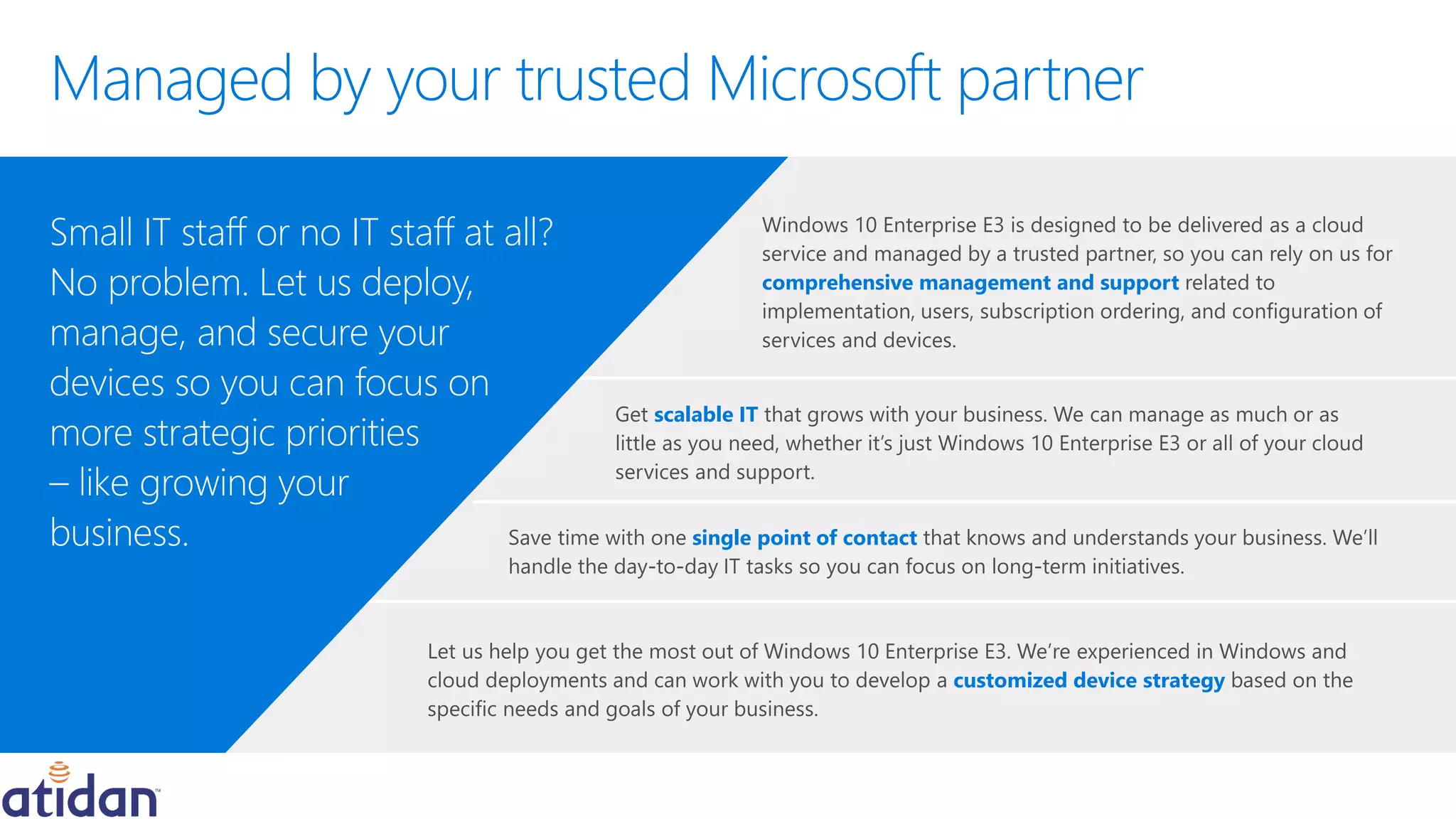 Managed by your trusted Microsoft partner

Small IT staff or no IT staff at all? No problem. Let us deploy, manage, and secure your devices so you can focus on more strategic priorities – like growing your business.

Windows 10 Enterprise E3 is designed to be delivered as a cloud service and managed by a trusted partner, so you can rely on us for comprehensive management and support related to implementation, users, subscription ordering, and configuration of services and devices.

Get scalable IT that grows with your business. We can manage as much or as little as you need, whether it's just Windows 10 Enterprise E3 or all of your cloud services and support.

Save time with one single point of contact that knows and understands your business. We'll handle the day-to-day IT tasks so you can focus on long-term initiatives.

Let us help you get the most out of Windows 10 Enterprise E3. We're experienced in Windows and cloud deployments and can work with you to develop a customized device strategy based on the specific needs and goals of your business.

atidan™